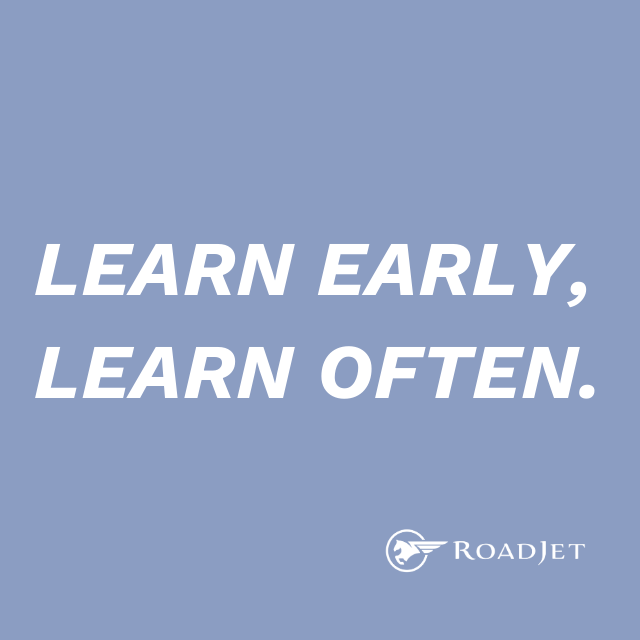 LEARN EARLY,
LEARN OFTEN.

ROADJET